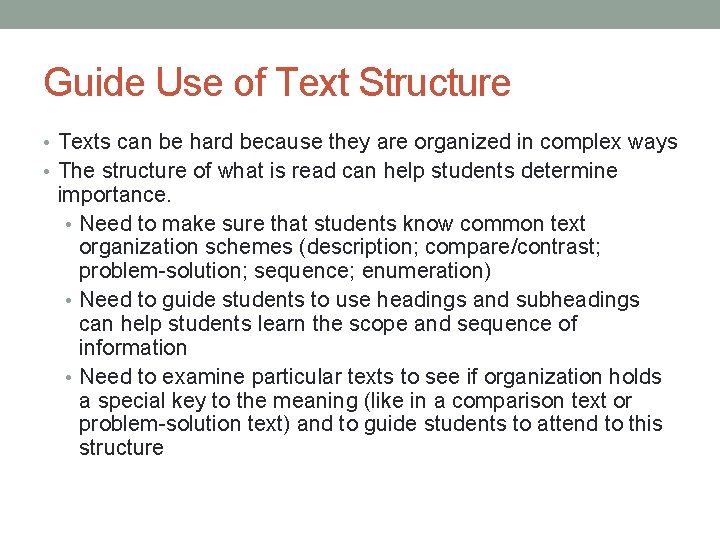 Guide Use of Text Structure

• Texts can be hard because they are organized in complex ways
• The structure of what is read can help students determine importance.
  • Need to make sure that students know common text organization schemes (description; compare/contrast; problem-solution; sequence; enumeration)
  • Need to guide students to use headings and subheadings can help students learn the scope and sequence of information
  • Need to examine particular texts to see if organization holds a special key to the meaning (like in a comparison text or problem-solution text) and to guide students to attend to this structure